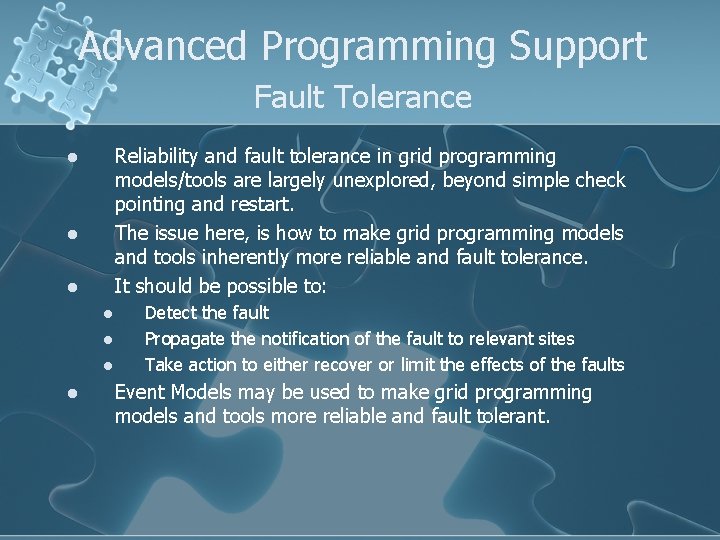 Advanced Programming Support
Fault Tolerance

- Reliability and fault tolerance in grid programming models/tools are largely unexplored, beyond simple check pointing and restart.
- The issue here, is how to make grid programming models and tools inherently more reliable and fault tolerance.
- It should be possible to:
  - Detect the fault
  - Propagate the notification of the fault to relevant sites
  - Take action to either recover or limit the effects of the faults
- Event Models may be used to make grid programming models and tools more reliable and fault tolerant.